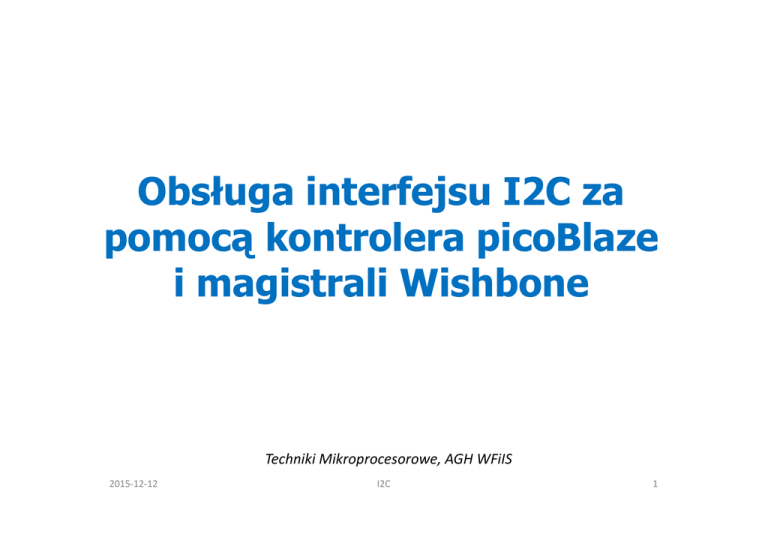 Obsługa interfejsu I2C za pomocą kontrolera picoBlaze i magistrali Wishbone

Techniki Mikroprocesorowe, AGH WFiIS

2015-12-12

I2C

1